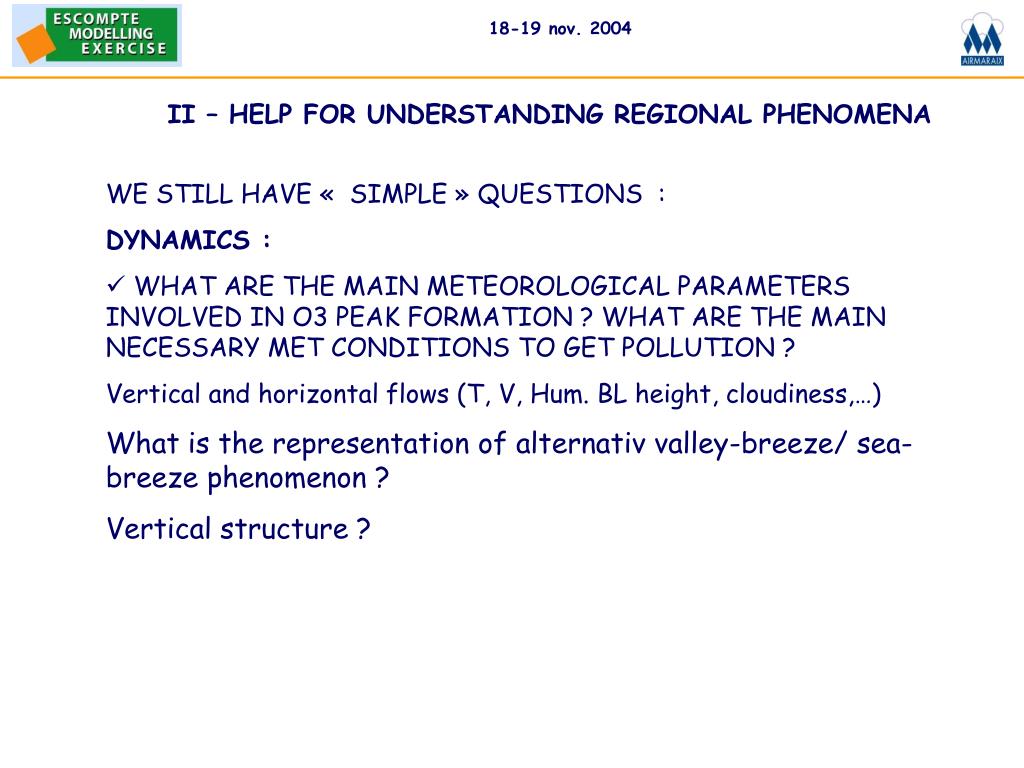 ESCOMPTE MODELLING EXERCISE

18-19 nov. 2004

AIRMARAIX

II – HELP FOR UNDERSTANDING REGIONAL PHENOMENA

WE STILL HAVE « SIMPLE » QUESTIONS :

DYNAMICS :

✓ WHAT ARE THE MAIN METEOROLOGICAL PARAMETERS INVOLVED IN O3 PEAK FORMATION ? WHAT ARE THE MAIN NECESSARY MET CONDITIONS TO GET POLLUTION ?

Vertical and horizontal flows (T, V, Hum. BL height, cloudiness,…)

What is the representation of alternativ valley-breeze/ sea-breeze phenomenon ?

Vertical structure ?